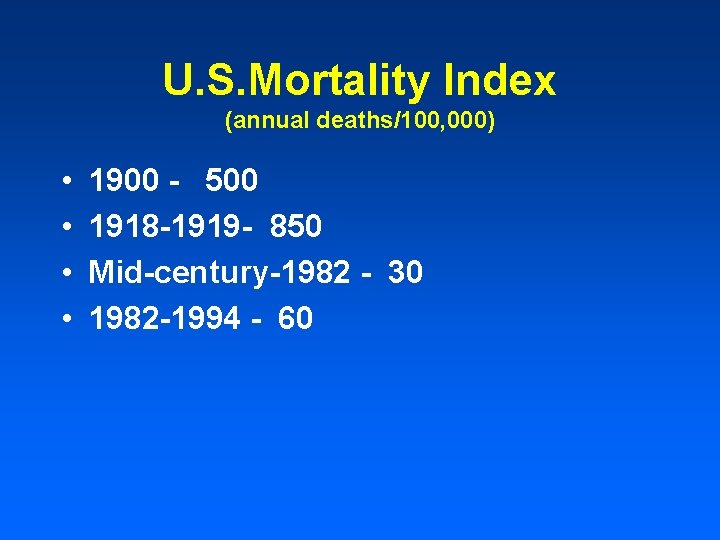 U.S.Mortality Index
(annual deaths/100,000)

• 1900 - 500
• 1918-1919- 850
• Mid-century-1982 - 30
• 1982-1994 - 60